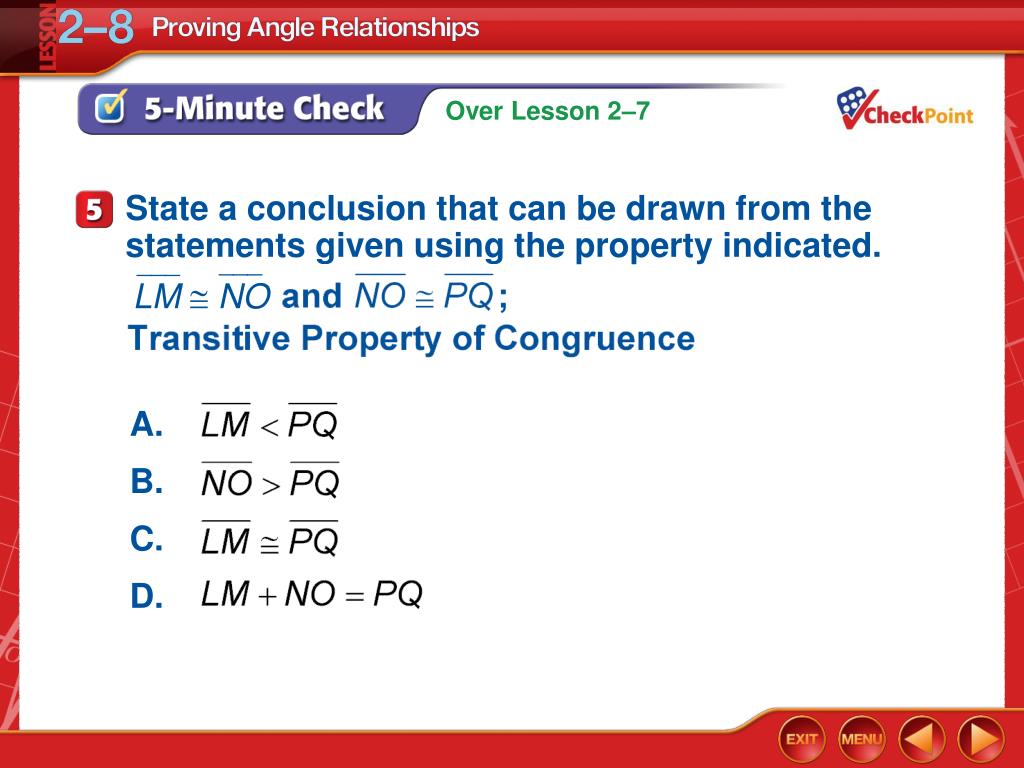 LESSON 2–8 Proving Angle Relationships

5-Minute Check Over Lesson 2–7

CheckPoint

5 State a conclusion that can be drawn from the statements given using the property indicated.
$\overline{LM} \cong \overline{NO}$ and $\overline{NO} \cong \overline{PQ}$;
Transitive Property of Congruence

A. $\overline{LM} < \overline{PQ}$
B. $\overline{NO} > \overline{PQ}$
C. $\overline{LM} \cong \overline{PQ}$
D. $LM + NO = PQ$

EXIT MENU